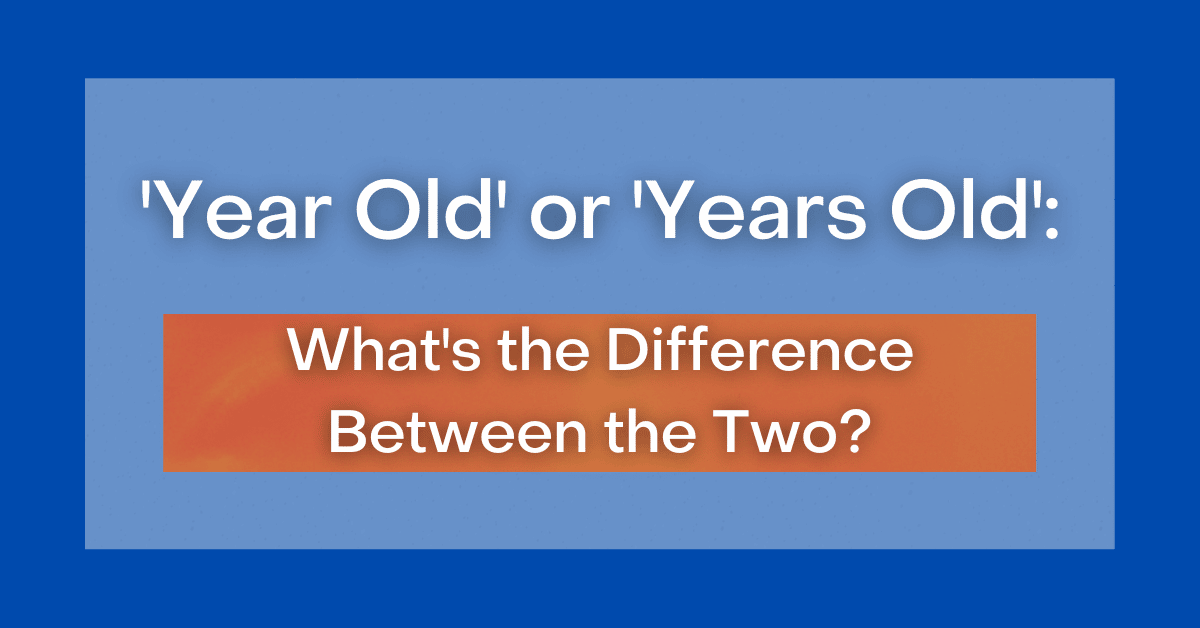 'Year Old' or 'Years Old':

What's the Difference Between the Two?